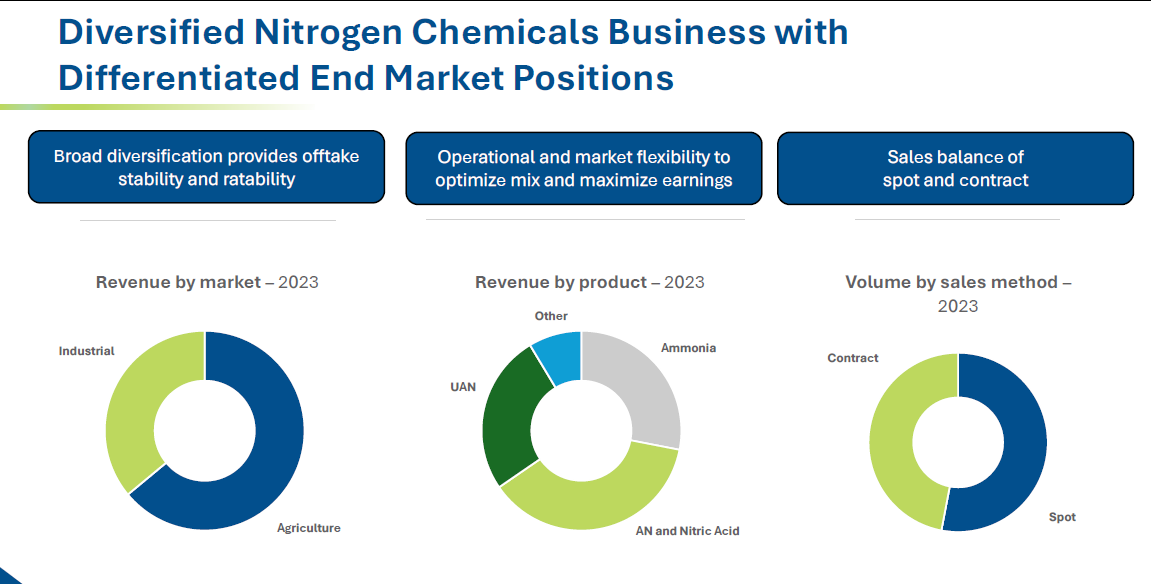 Diversified Nitrogen Chemicals Business with Differentiated End Market Positions

Broad diversification provides offtake stability and ratability

Operational and market flexibility to optimize mix and maximize earnings

Sales balance of spot and contract

Revenue by market – 2023

Industrial

Agriculture

Revenue by product – 2023

Other

Ammonia

UAN

AN and Nitric Acid

Volume by sales method – 2023

Contract

Spot